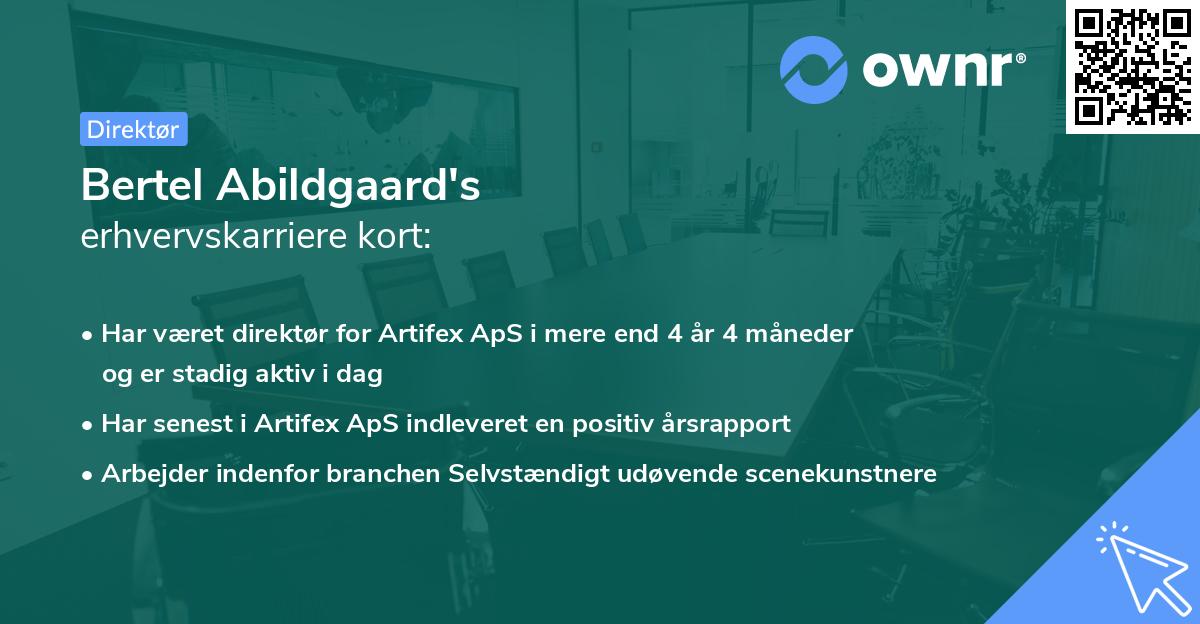 ownr®

Direktør

Bertel Abildgaard's
erhvervskarriere kort:

• Har været direktør for Artifex ApS i mere end 4 år 4 måneder og er stadig aktiv i dag
• Har senest i Artifex ApS indleveret en positiv årsrapport
• Arbejder indenfor branchen Selvstændigt udøvende scenekunstnere